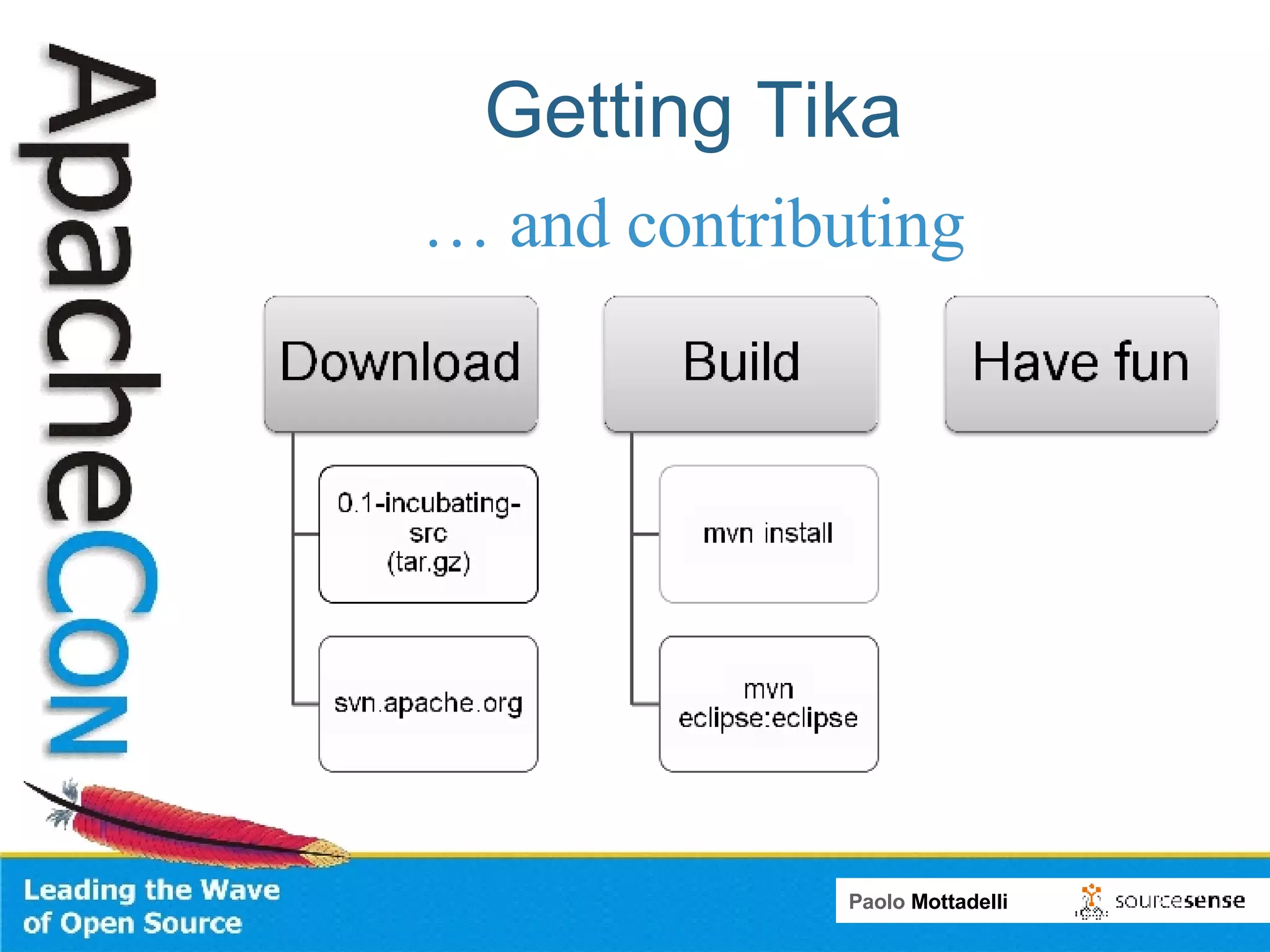 ApacheCon

Getting Tika

… and contributing

Download

0.1-incubating-src (tar.gz)

svn.apache.org

Build

mvn install

mvn eclipse:eclipse

Have fun

Leading the Wave of Open Source

Paolo Mottadelli

sourcesense